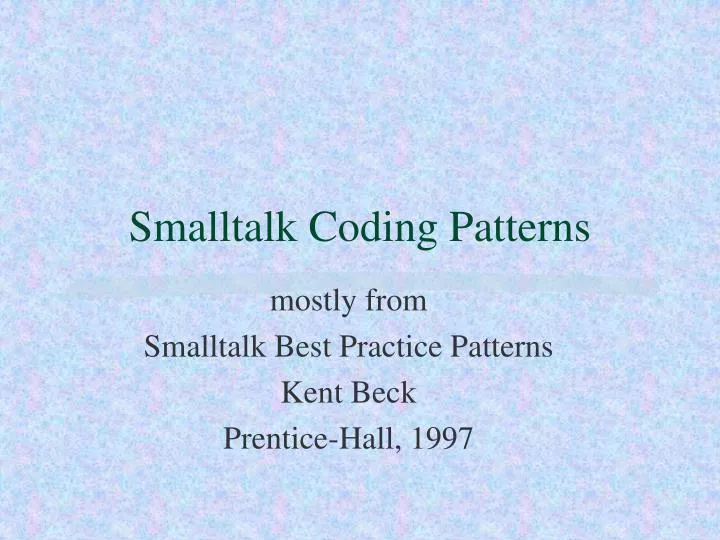 Smalltalk Coding Patterns

mostly from
Smalltalk Best Practice Patterns
Kent Beck
Prentice-Hall, 1997